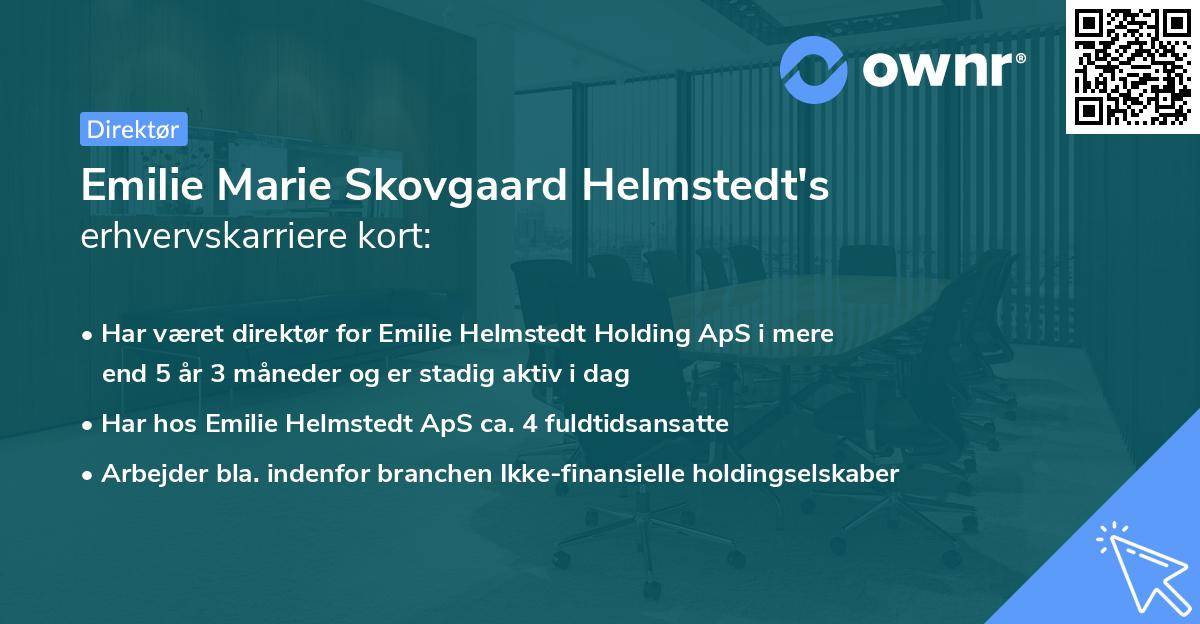 ownr®

Direktør

Emilie Marie Skovgaard Helmstedt's erhvervskarriere kort:

• Har været direktør for Emilie Helmstedt Holding ApS i mere end 5 år 3 måneder og er stadig aktiv i dag

• Har hos Emilie Helmstedt ApS ca. 4 fuldtidsansatte

• Arbejder bla. indenfor branchen Ikke-finansielle holdingselskaber